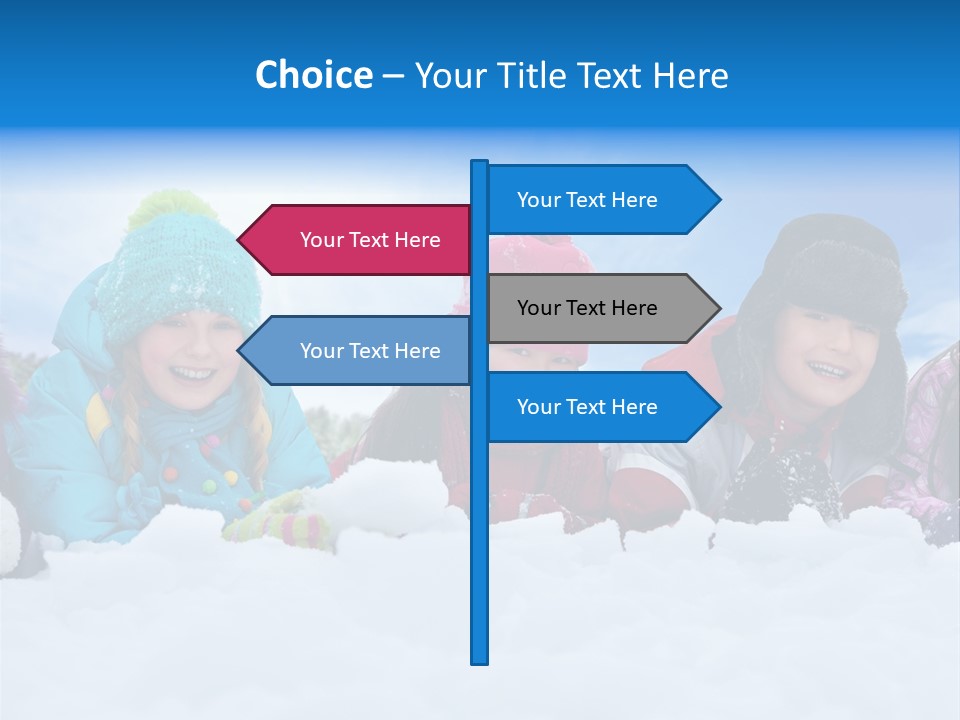 Choice – Your Title Text Here

Your Text Here

Your Text Here

Your Text Here

Your Text Here

Your Text Here